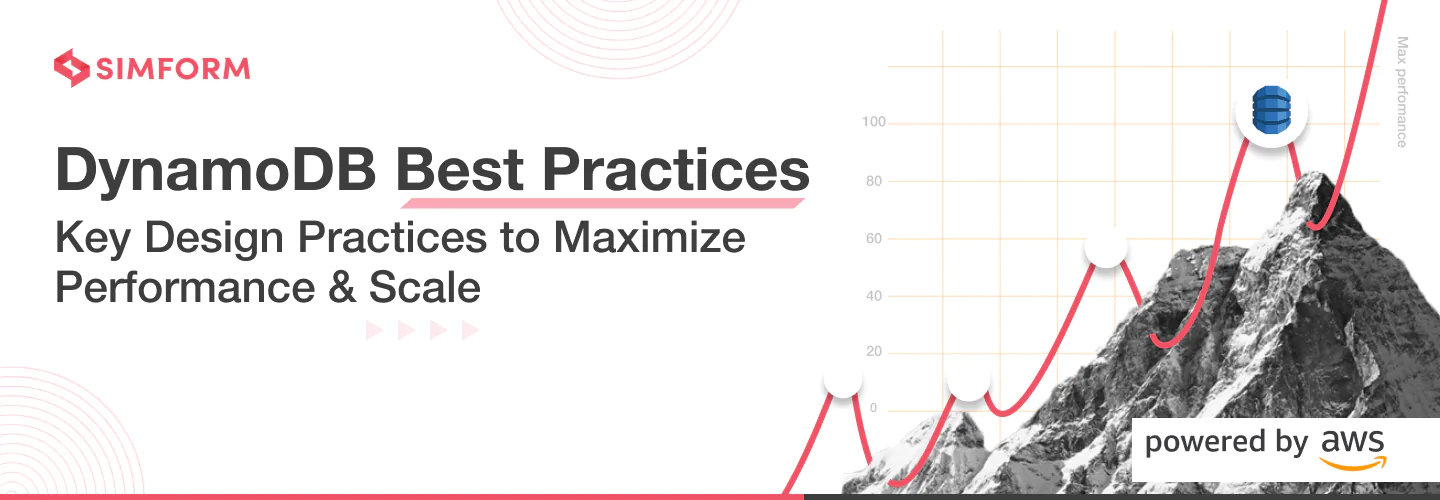 SIMFORM

DynamoDB Best Practices

Key Design Practices to Maximize Performance & Scale

100
80
60
40
20
0

Max performance

powered by aws